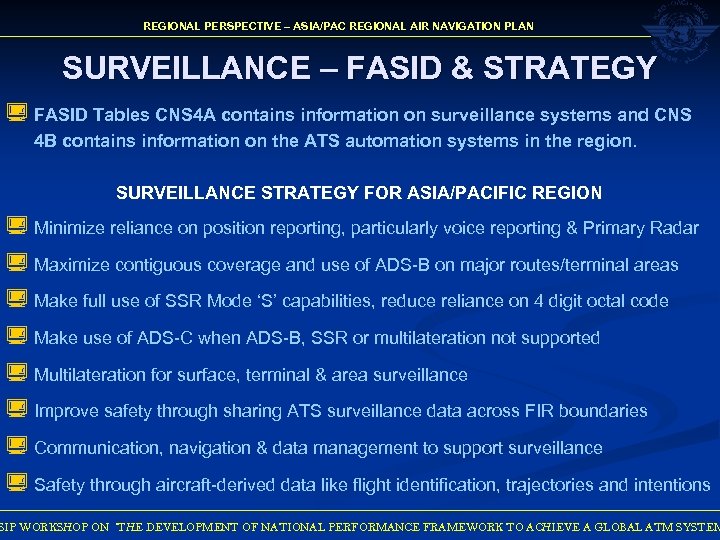 REGIONAL PERSPECTIVE – ASIA/PAC REGIONAL AIR NAVIGATION PLAN

SURVEILLANCE – FASID & STRATEGY

FASID Tables CNS4A contains information on surveillance systems and CNS 4B contains information on the ATS automation systems in the region.

SURVEILLANCE STRATEGY FOR ASIA/PACIFIC REGION

Minimize reliance on position reporting, particularly voice reporting & Primary Radar

Maximize contiguous coverage and use of ADS-B on major routes/terminal areas

Make full use of SSR Mode 'S' capabilities, reduce reliance on 4 digit octal code

Make use of ADS-C when ADS-B, SSR or multilateration not supported

Multilateration for surface, terminal & area surveillance

Improve safety through sharing ATS surveillance data across FIR boundaries

Communication, navigation & data management to support surveillance

Safety through aircraft-derived data like flight identification, trajectories and intentions

SIP WORKSHOP ON THE DEVELOPMENT OF NATIONAL PERFORMANCE FRAMEWORK TO ACHIEVE A GLOBAL ATM SYSTEM